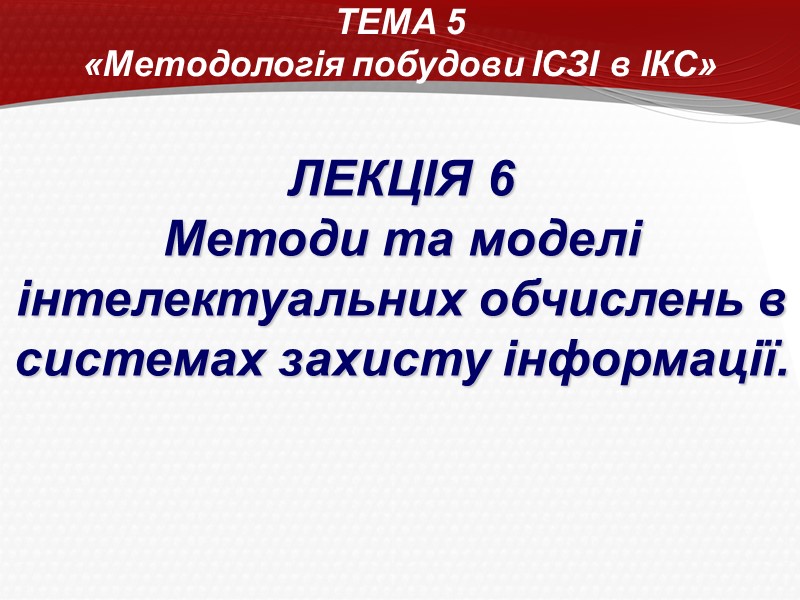 ТЕМА 5
«Методологія побудови ІСЗІ в ІКС»

ЛЕКЦІЯ 6
Методи та моделі інтелектуальних обчислень в системах захисту інформації.